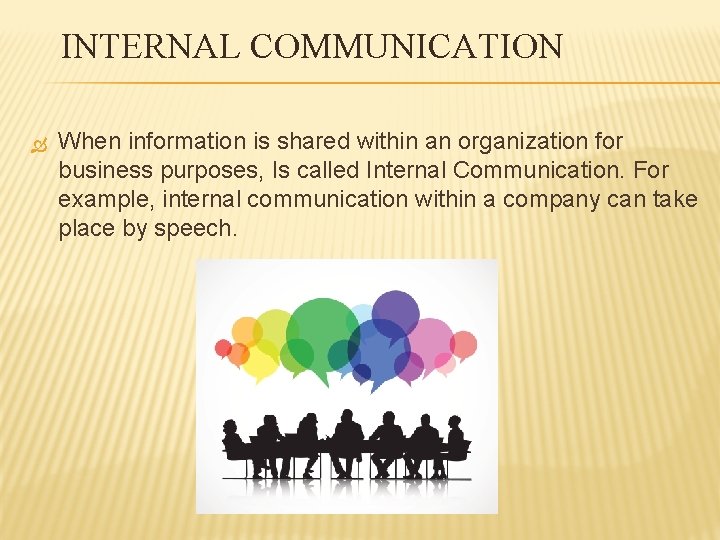 INTERNAL COMMUNICATION

When information is shared within an organization for business purposes, Is called Internal Communication. For example, internal communication within a company can take place by speech.